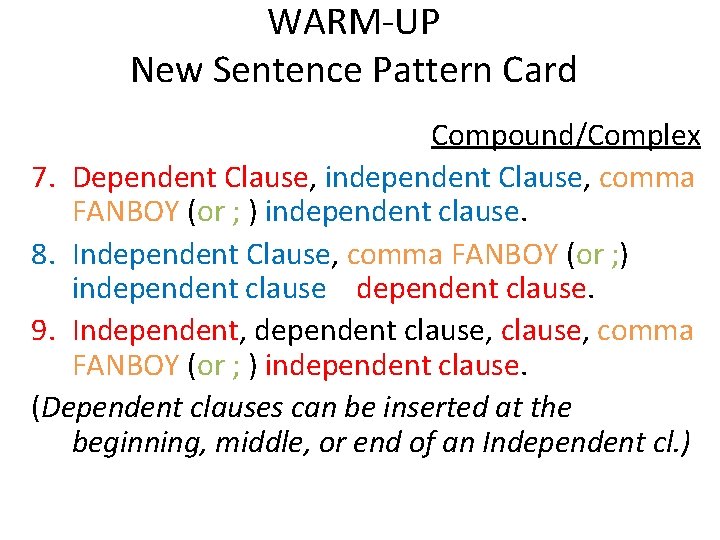 WARM-UP
New Sentence Pattern Card

Compound/Complex

7. Dependent Clause, independent Clause, comma FANBOY (or ; ) independent clause.
8. Independent Clause, comma FANBOY (or ;) independent clause dependent clause.
9. Independent, dependent clause, clause, comma FANBOY (or ; ) independent clause.

(Dependent clauses can be inserted at the beginning, middle, or end of an Independent cl.)